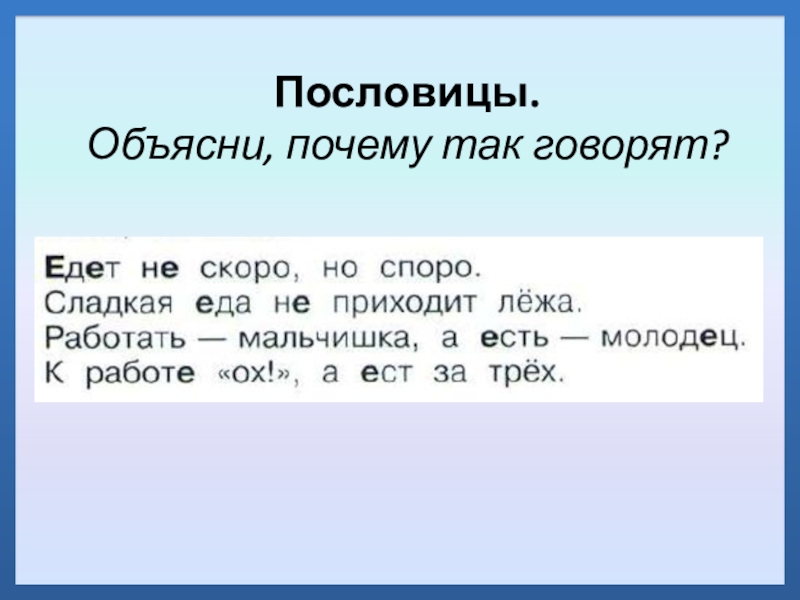 Пословицы.
Объясни, почему так говорят?

Едет не скоро, но споро.
Сладкая еда не приходит лёжа.
Работать — мальчишка, а есть — молодец.
К работе «ох!», а ест за трёх.